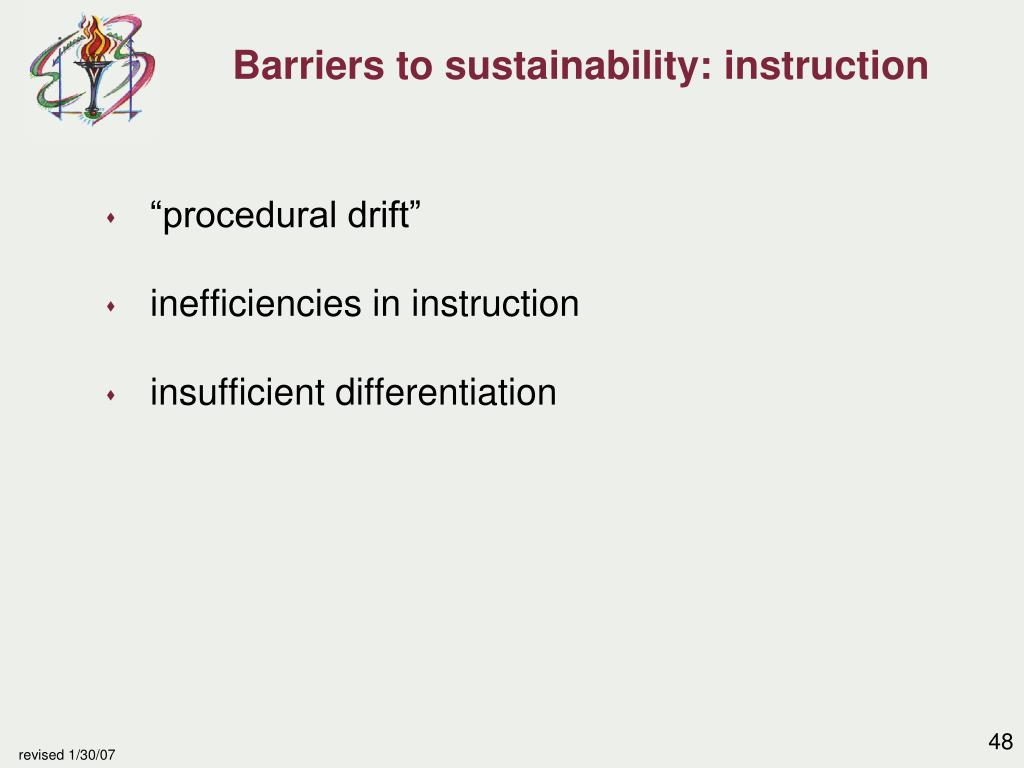 Barriers to sustainability: instruction

“procedural drift”

inefficiencies in instruction

insufficient differentiation

revised 1/30/07

48